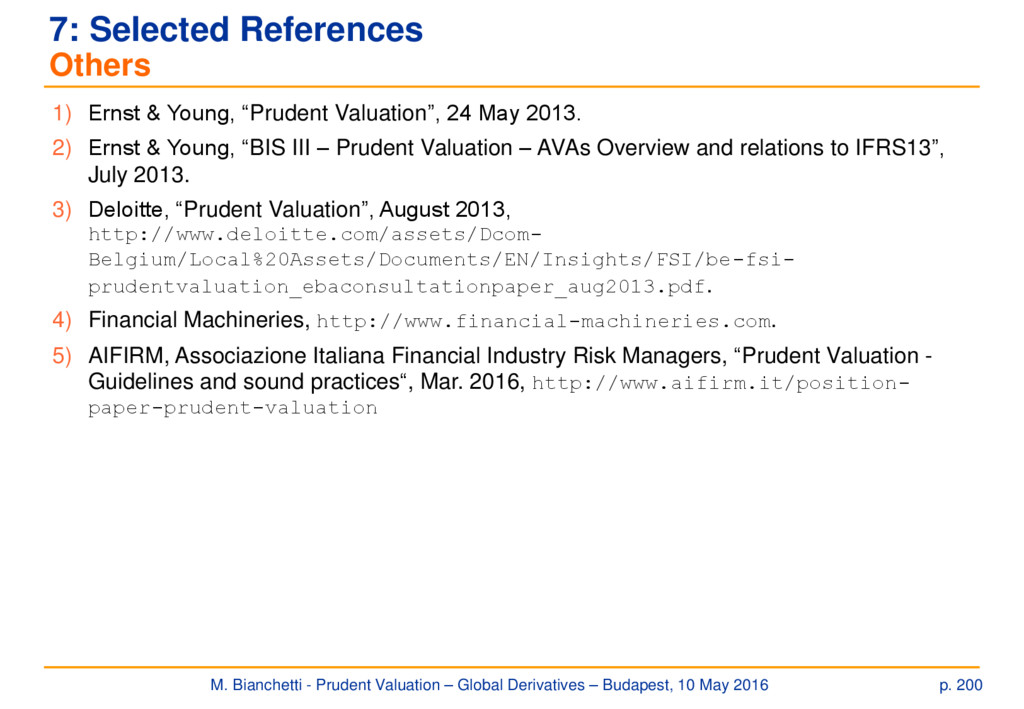 7: Selected References
Others

1) Ernst & Young, “Prudent Valuation”, 24 May 2013.

2) Ernst & Young, “BIS III – Prudent Valuation – AVAs Overview and relations to IFRS13”, July 2013.

3) Deloitte, “Prudent Valuation”, August 2013, http://www.deloitte.com/assets/Dcom-Belgium/Local%20Assets/Documents/EN/Insights/FSI/be-fsi-prudentvaluation_ebaconsultationpaper_aug2013.pdf.

4) Financial Machineries, http://www.financial-machineries.com.

5) AIFIRM, Associazione Italiana Financial Industry Risk Managers, “Prudent Valuation - Guidelines and sound practices“, Mar. 2016, http://www.aifirm.it/position-paper-prudent-valuation

M. Bianchetti - Prudent Valuation – Global Derivatives – Budapest, 10 May 2016 p. 200